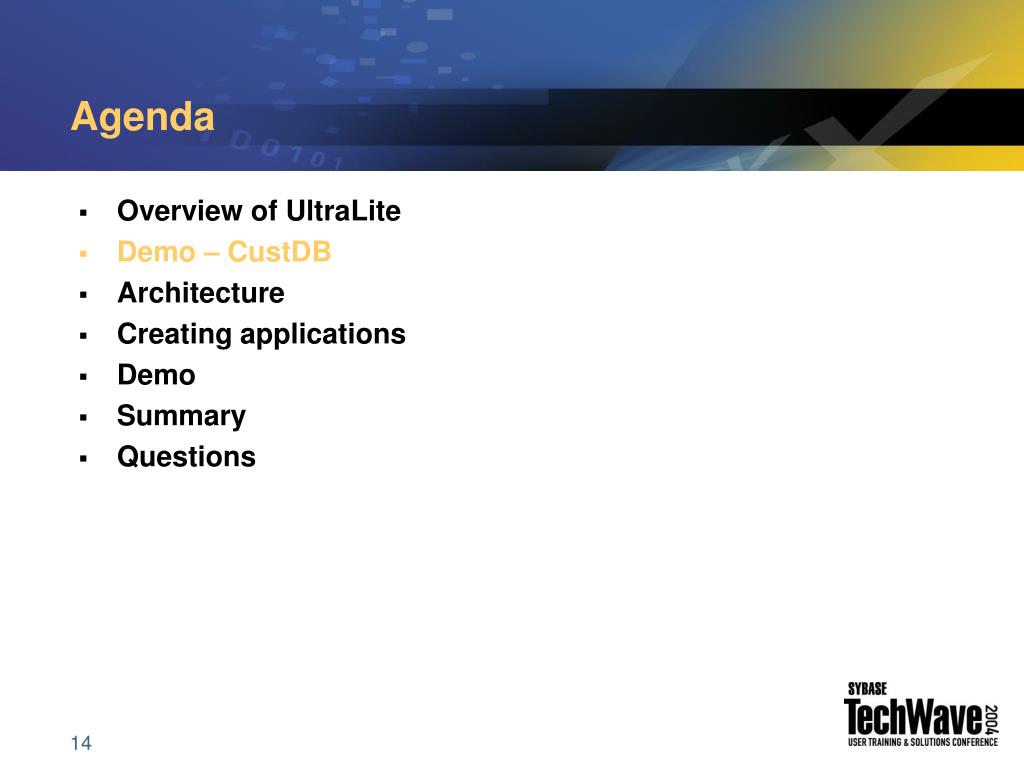 Agenda

▪ Overview of UltraLite
▪ Demo – CustDB
▪ Architecture
▪ Creating applications
▪ Demo
▪ Summary
▪ Questions

14

SYBASE
TechWave 2004
USER TRAINING & SOLUTIONS CONFERENCE